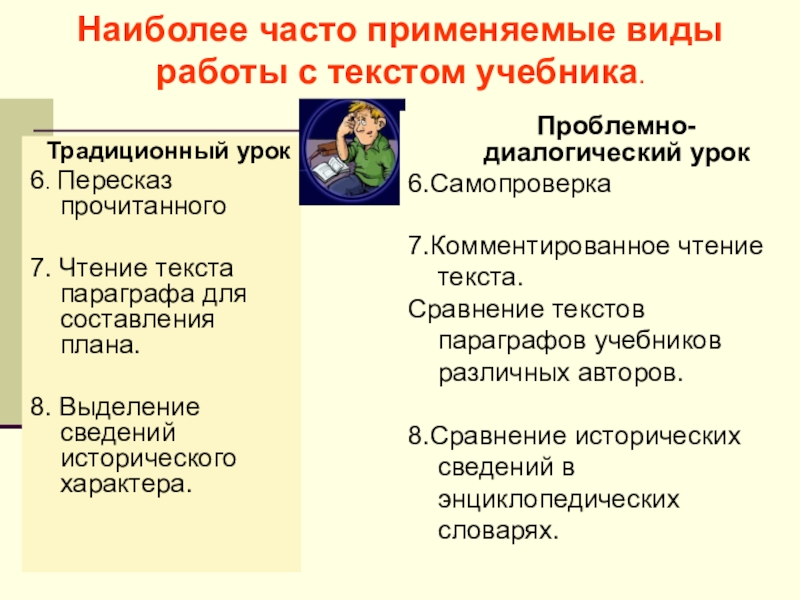 Наиболее часто применяемые виды работы с текстом учебника.

Традиционный урок

6. Пересказ прочитанного

7. Чтение текста параграфа для составления плана.

8. Выделение сведений исторического характера.

Проблемно-диалогический урок

6.Самопроверка

7.Комментированное чтение текста.

Сравнение текстов параграфов учебников различных авторов.

8.Сравнение исторических сведений в энциклопедических словарях.